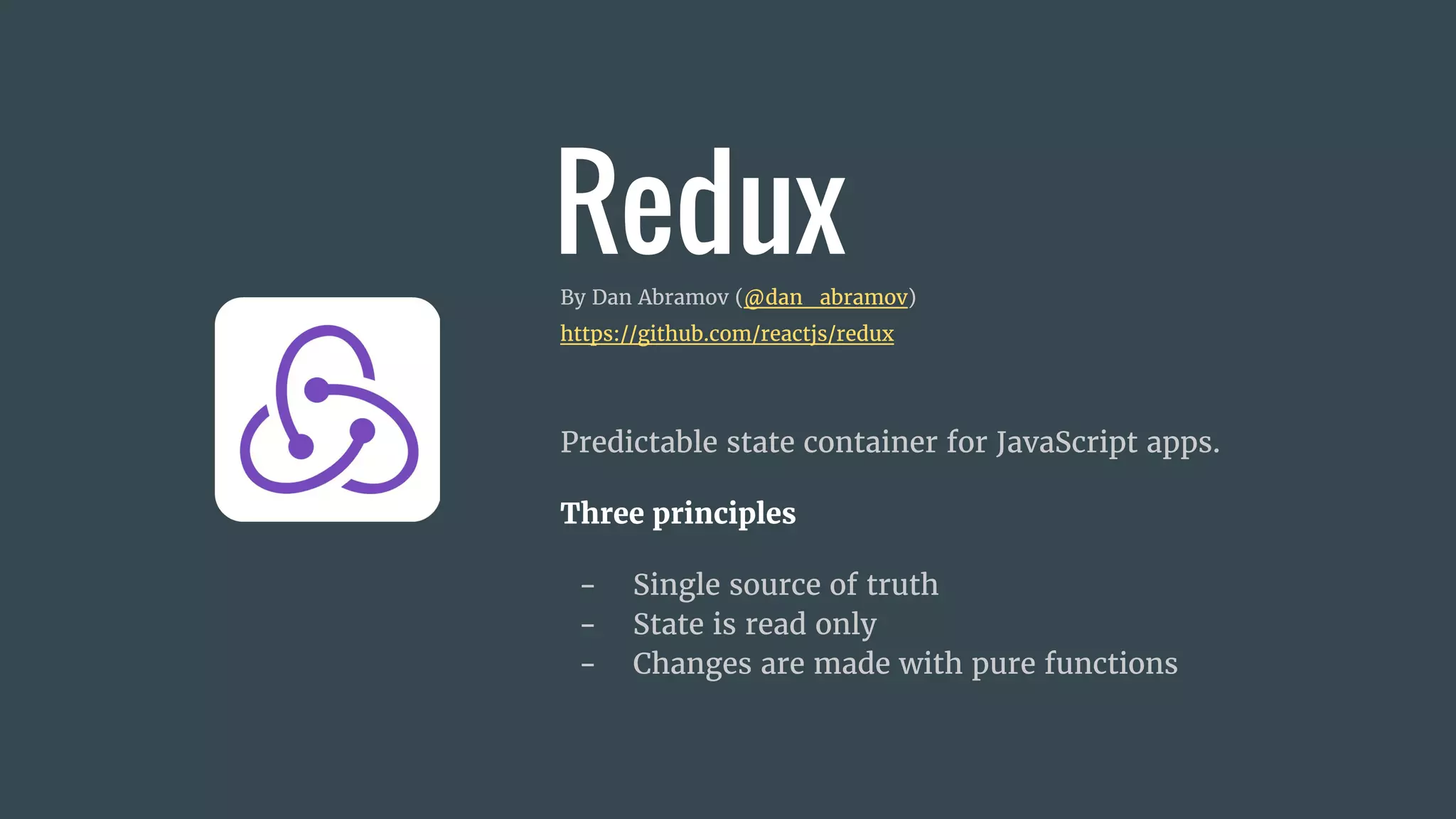 Redux

By Dan Abramov (@dan_abramov)
https://github.com/reactjs/redux

Predictable state container for JavaScript apps.

Three principles

- Single source of truth
- State is read only
- Changes are made with pure functions